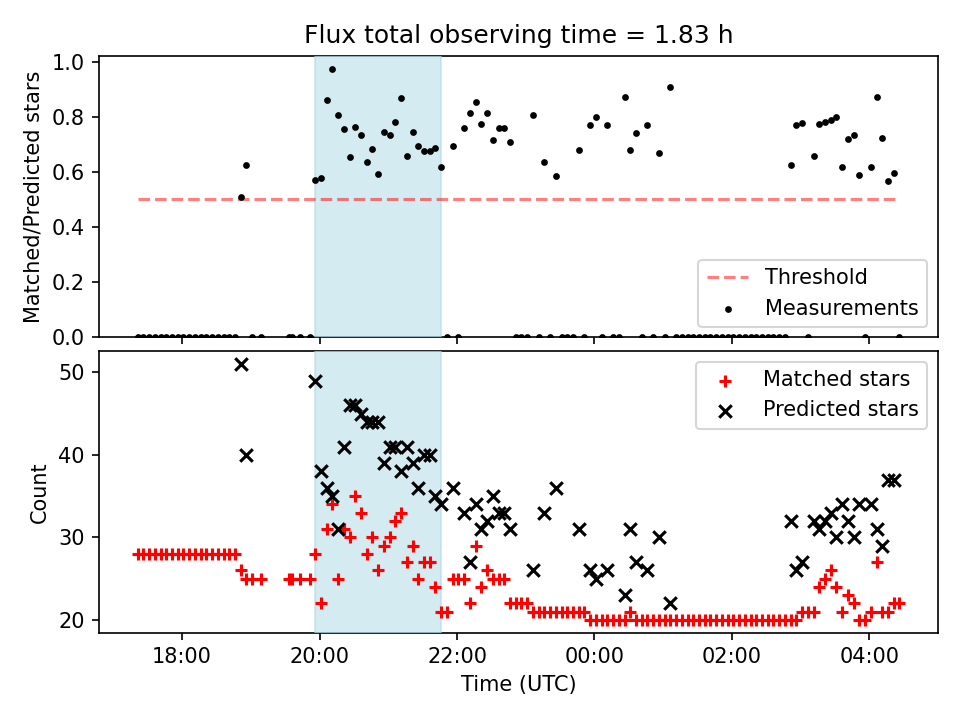 Flux total observing time = 1.83 h

Matched/Predicted stars

1.0
0.8
0.6
0.4
0.2
0.0

Threshold
Measurements

Count

50
40
30
20

Matched stars
Predicted stars

18:00
20:00
22:00
00:00
02:00
04:00

Time (UTC)